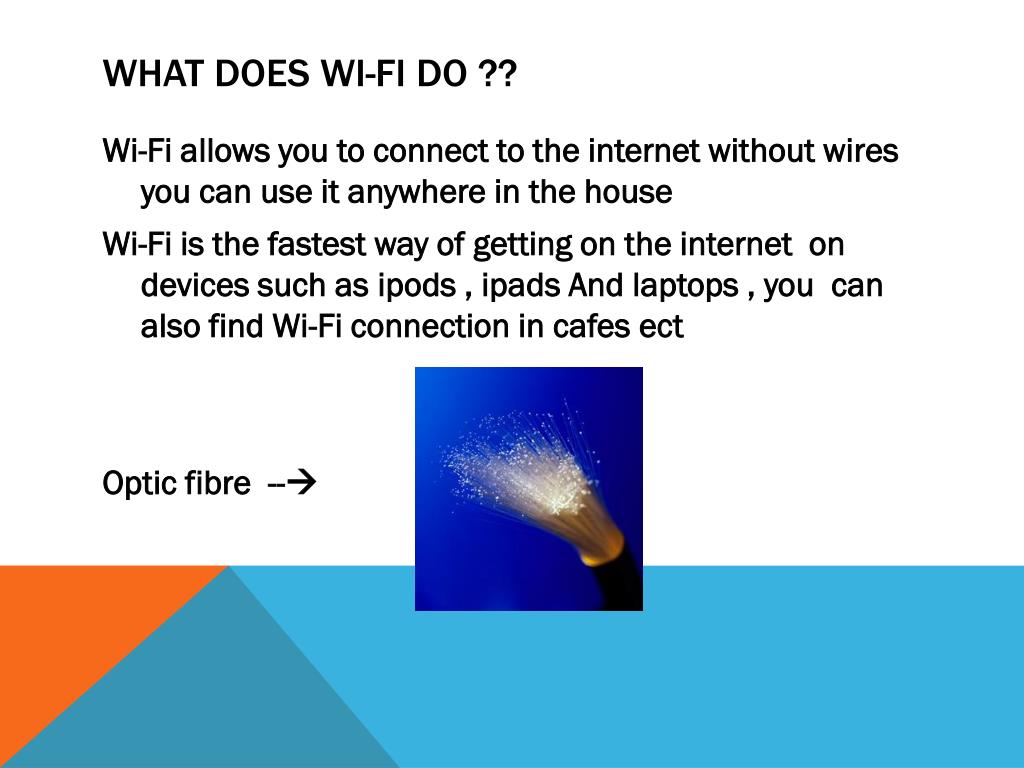 WHAT DOES WI-FI DO ??

Wi-Fi allows you to connect to the internet without wires you can use it anywhere in the house

Wi-Fi is the fastest way of getting on the internet on devices such as ipods , ipads And laptops , you can also find Wi-Fi connection in cafes ect

Optic fibre --→